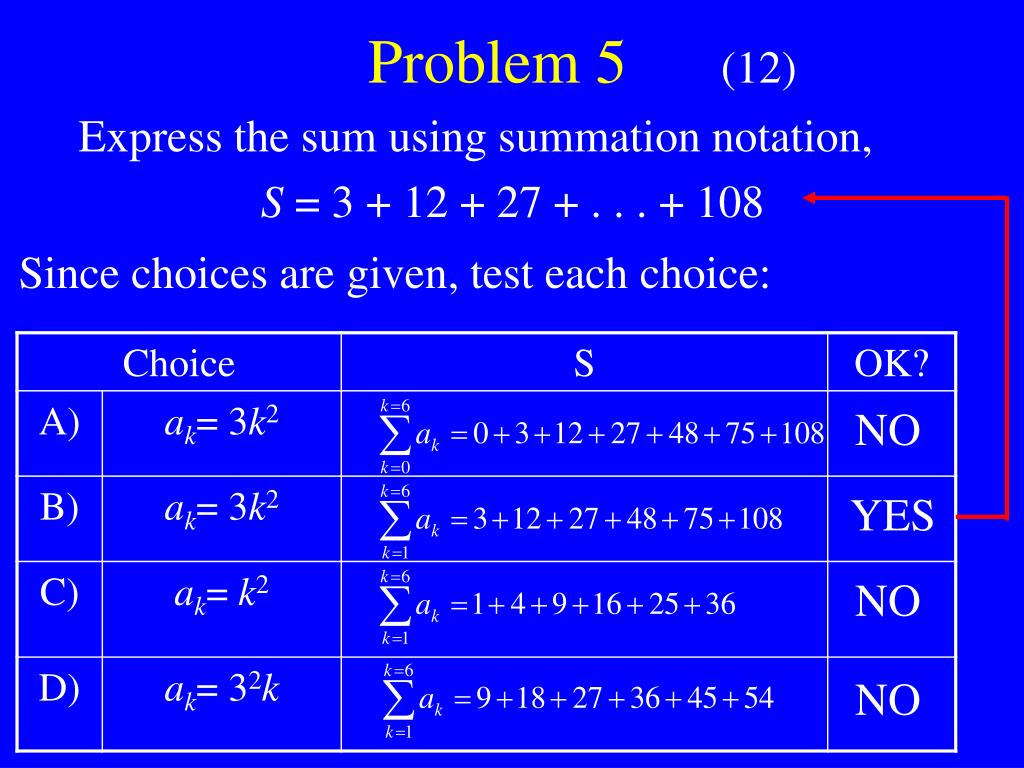 Problem 5 (12)

Express the sum using summation notation,

$S = 3 + 12 + 27 + . . . + 108$

Since choices are given, test each choice:

| Choice | | S | OK? |
|---|---|---|---|
| A) | $a_k = 3k^2$ | $\sum_{k=0}^{k=6} a_k = 0+3+12+27+48+75+108$ | NO |
| B) | $a_k = 3k^2$ | $\sum_{k=1}^{k=6} a_k = 3+12+27+48+75+108$ | YES |
| C) | $a_k = k^2$ | $\sum_{k=1}^{k=6} a_k = 1+4+9+16+25+36$ | NO |
| D) | $a_k = 3^2k$ | $\sum_{k=1}^{k=6} a_k = 9+18+27+36+45+54$ | NO |